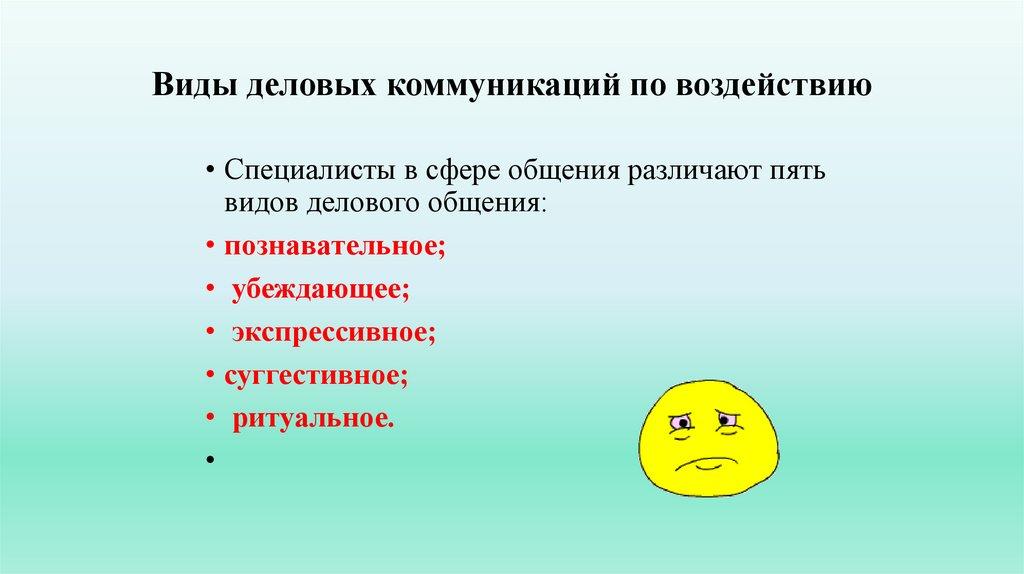 Виды деловых коммуникаций по воздействию

• Специалисты в сфере общения различают пять видов делового общения:
• познавательное;
• убеждающее;
• экспрессивное;
• суггестивное;
• ритуальное.
•